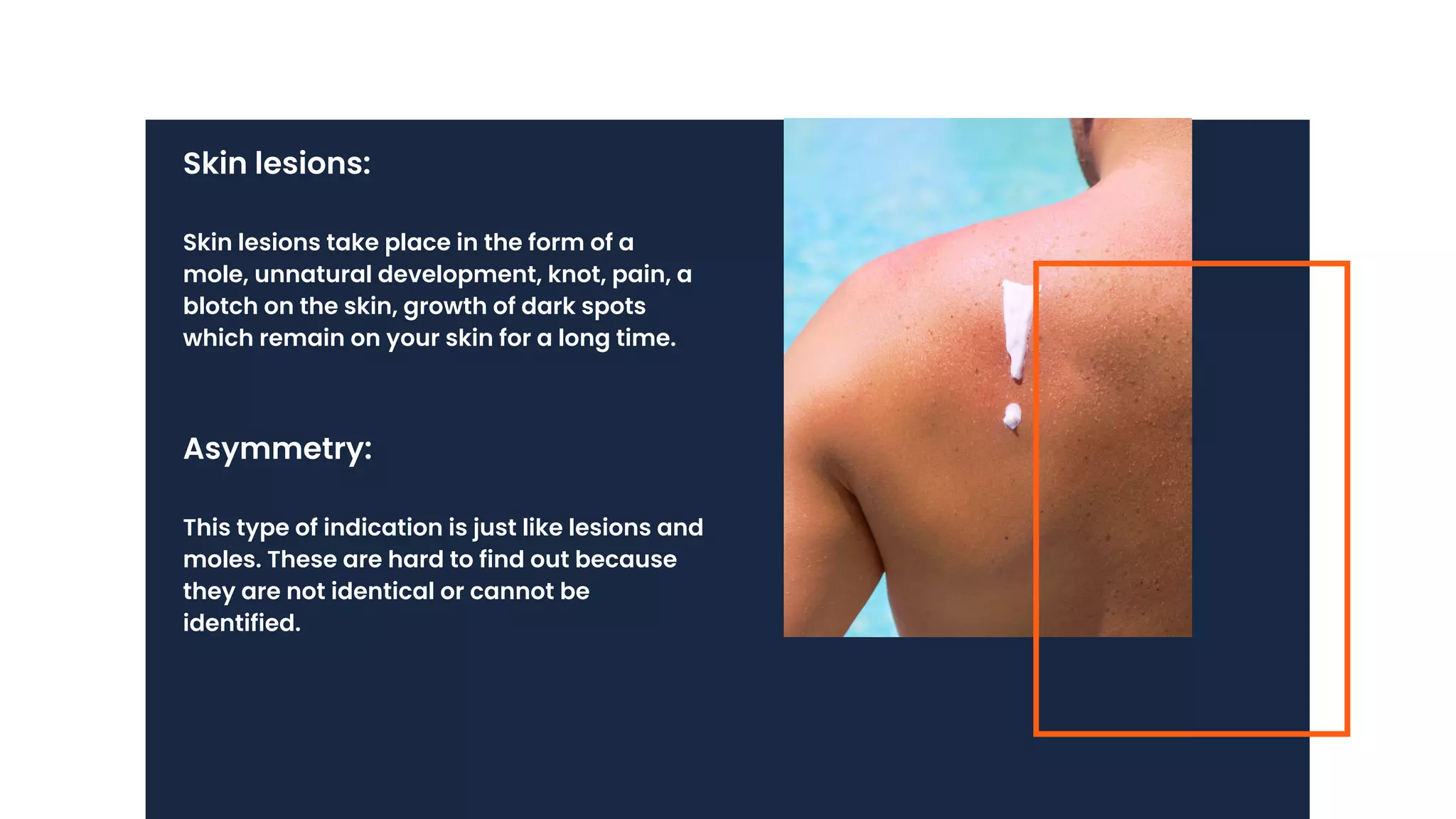 Skin lesions:

Skin lesions take place in the form of a mole, unnatural development, knot, pain, a blotch on the skin, growth of dark spots which remain on your skin for a long time.

Asymmetry:

This type of indication is just like lesions and moles. These are hard to find out because they are not identical or cannot be identified.